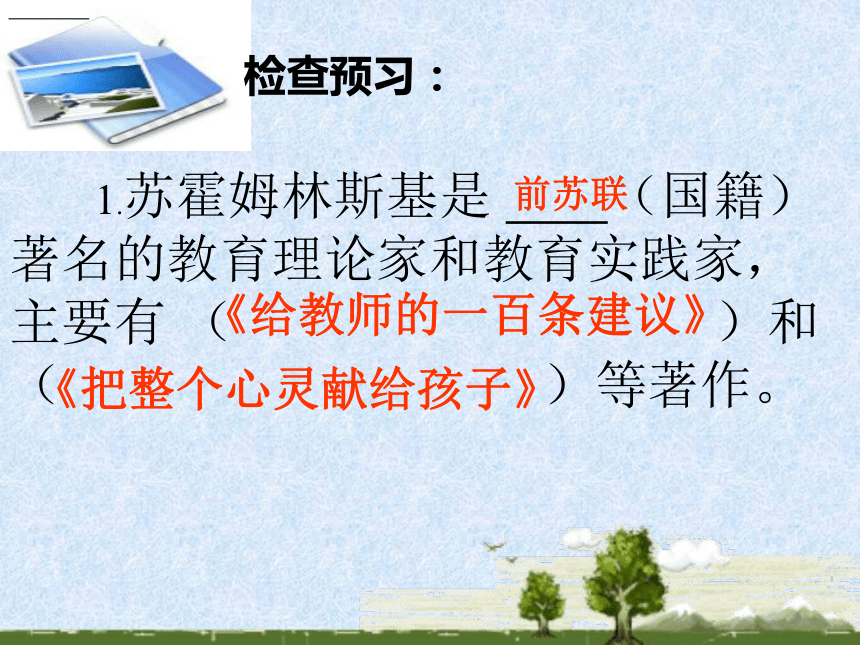 检查预习：

1.苏霍姆林斯基是 前苏联（国籍）著名的教育理论家和教育实践家，主要有 （《给教师的一百条建议》）和（《把整个心灵献给孩子》）等著作。